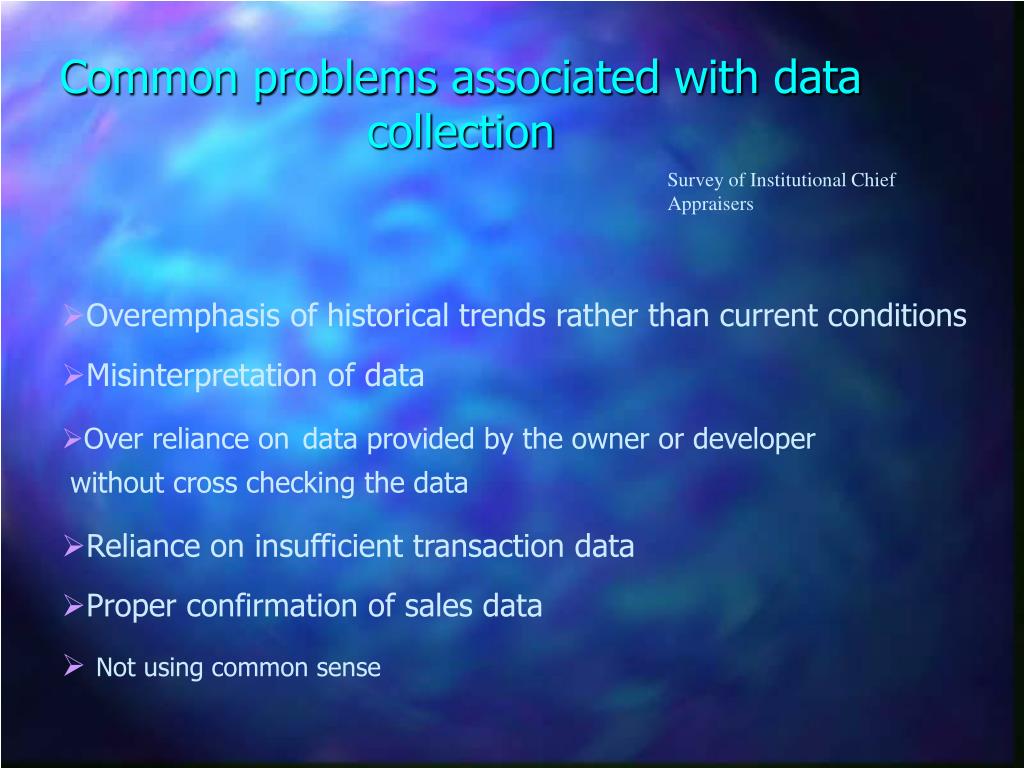 Common problems associated with data collection

Survey of Institutional Chief Appraisers

➢Overemphasis of historical trends rather than current conditions

➢Misinterpretation of data

➢Over reliance on data provided by the owner or developer without cross checking the data

➢Reliance on insufficient transaction data

➢Proper confirmation of sales data

➢ Not using common sense